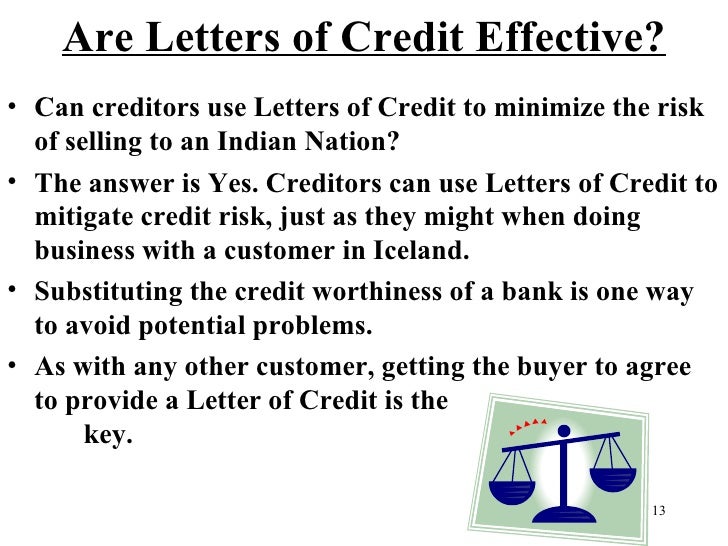 Are Letters of Credit Effective?

• Can creditors use Letters of Credit to minimize the risk of selling to an Indian Nation?

• The answer is Yes. Creditors can use Letters of Credit to mitigate credit risk, just as they might when doing business with a customer in Iceland.

• Substituting the credit worthiness of a bank is one way to avoid potential problems.

• As with any other customer, getting the buyer to agree to provide a Letter of Credit is the key.

13